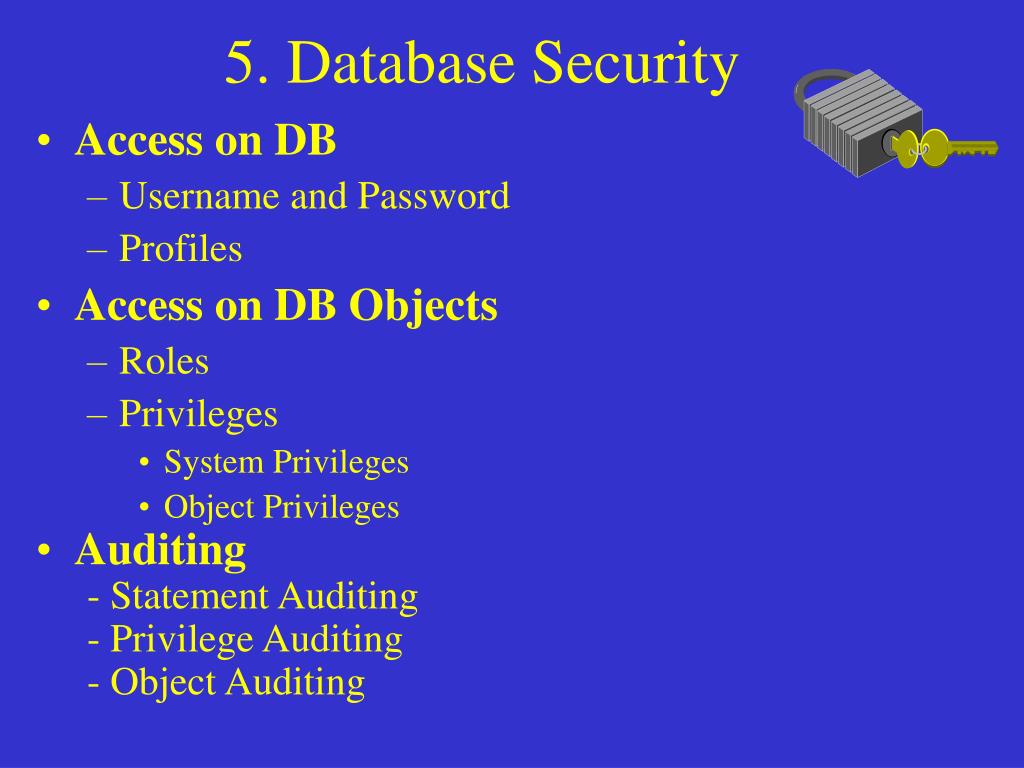 5. Database Security

• Access on DB
– Username and Password
– Profiles
• Access on DB Objects
– Roles
– Privileges
• System Privileges
• Object Privileges
• Auditing
- Statement Auditing
- Privilege Auditing
- Object Auditing